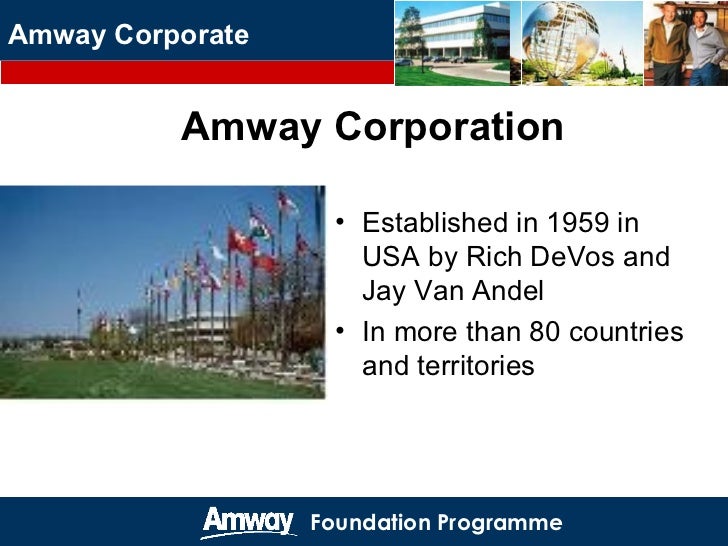 Amway Corporate

Amway Corporation

• Established in 1959 in USA by Rich DeVos and Jay Van Andel

• In more than 80 countries and territories

Amway Foundation Programme